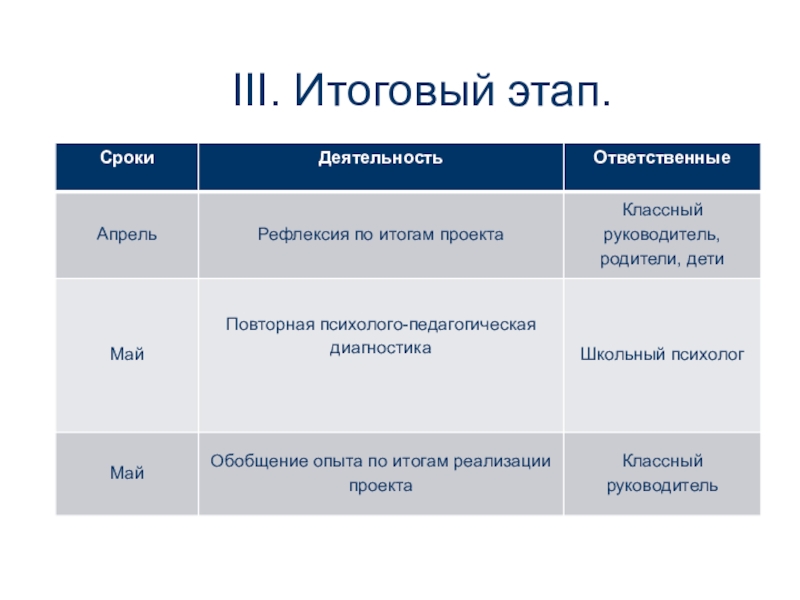 III. Итоговый этап.

| Сроки | Деятельность | Ответственные |
|---|---|---|
| Апрель | Рефлексия по итогам проекта | Классный руководитель, родители, дети |
| Май | Повторная психолого-педагогическая диагностика | Школьный психолог |
| Май | Обобщение опыта по итогам реализации проекта | Классный руководитель |